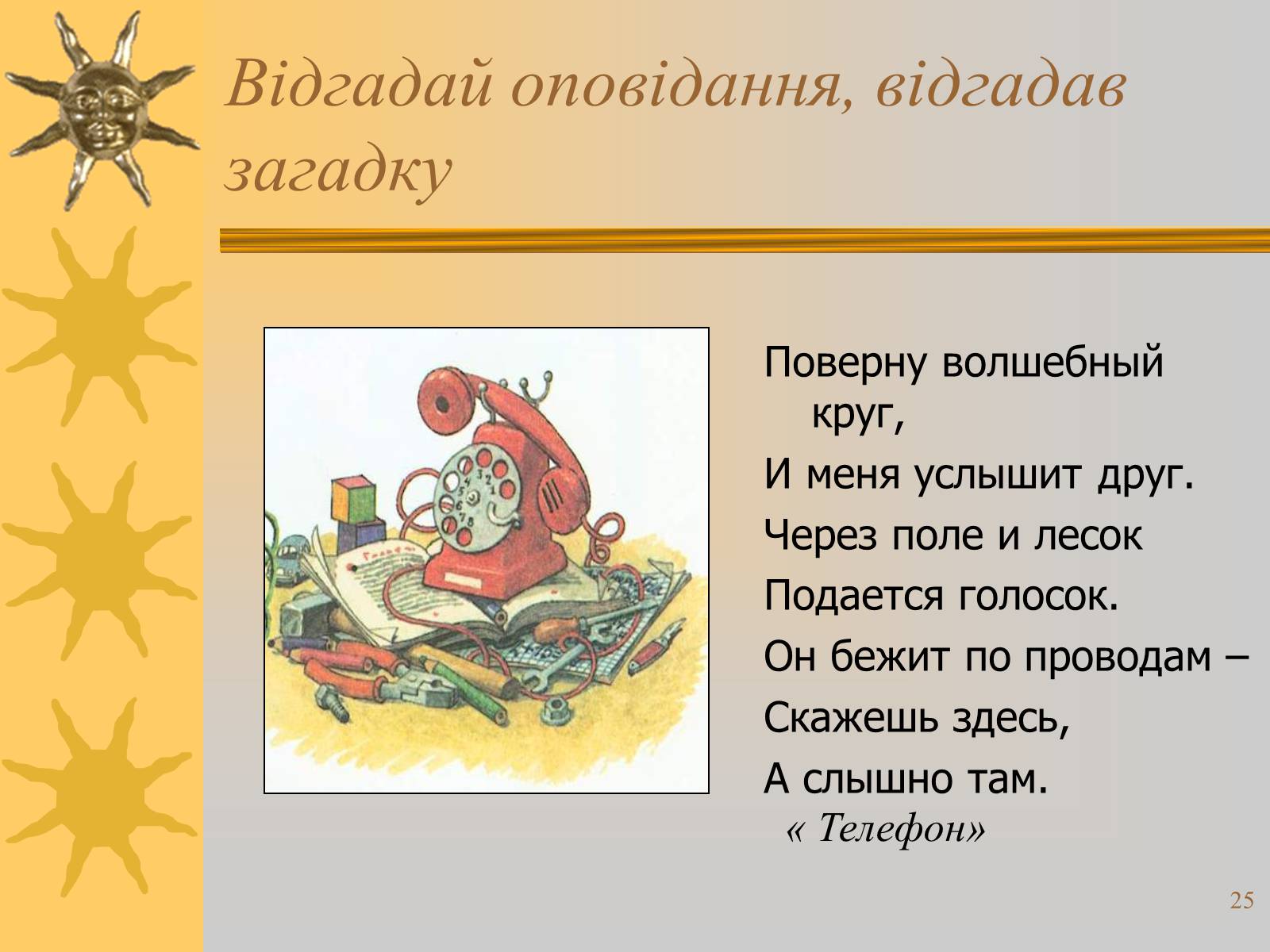 Відгадай оповідання, відгадав загадку

Поверну волшебный круг,

И меня услышит друг.

Через поле и лесок

Подается голосок.

Он бежит по проводам –

Скажешь здесь,

А слышно там.

« Телефон»

25